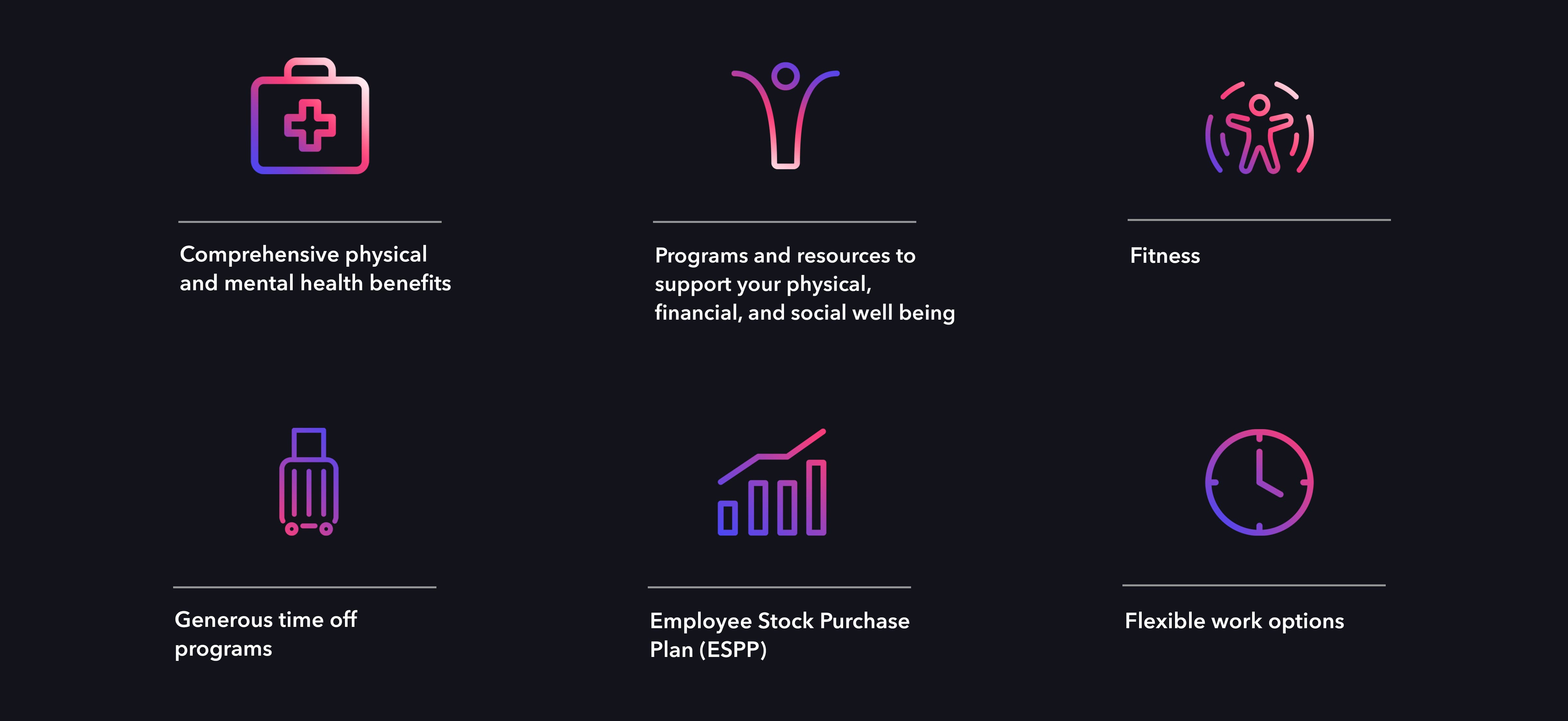 Comprehensive physical and mental health benefits

Programs and resources to support your physical, financial, and social well being

Fitness

Generous time off programs

Employee Stock Purchase Plan (ESPP)

Flexible work options